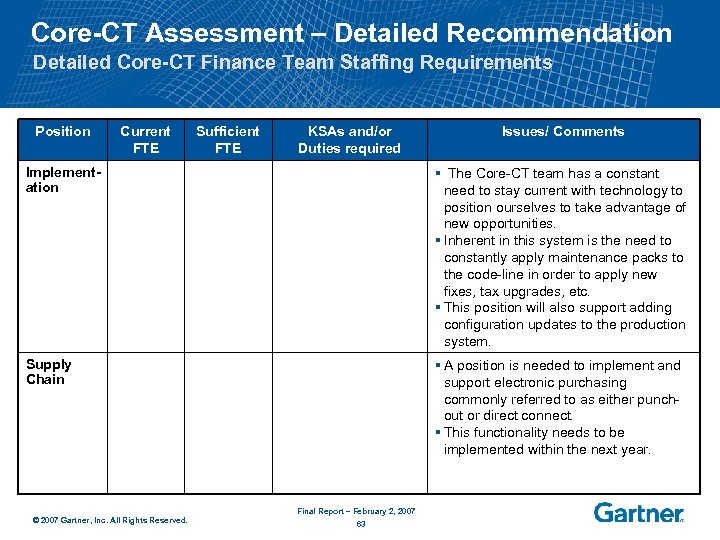 Core-CT Assessment – Detailed Recommendation
Detailed Core-CT Finance Team Staffing Requirements

| Position | Current FTE | Sufficient FTE | KSAs and/or Duties required | Issues/ Comments |
|---|---|---|---|---|
| Implementation | | | | ▪ The Core-CT team has a constant need to stay current with technology to position ourselves to take advantage of new opportunities. ▪ Inherent in this system is the need to constantly apply maintenance packs to the code-line in order to apply new fixes, tax upgrades, etc. ▪ This position will also support adding configuration updates to the production system. |
| Supply Chain | | | | ▪ A position is needed to implement and support electronic purchasing commonly referred to as either punch-out or direct connect. ▪ This functionality needs to be implemented within the next year. |

© 2007 Gartner, Inc. All Rights Reserved.
Final Report – February 2, 2007
63
Gartner